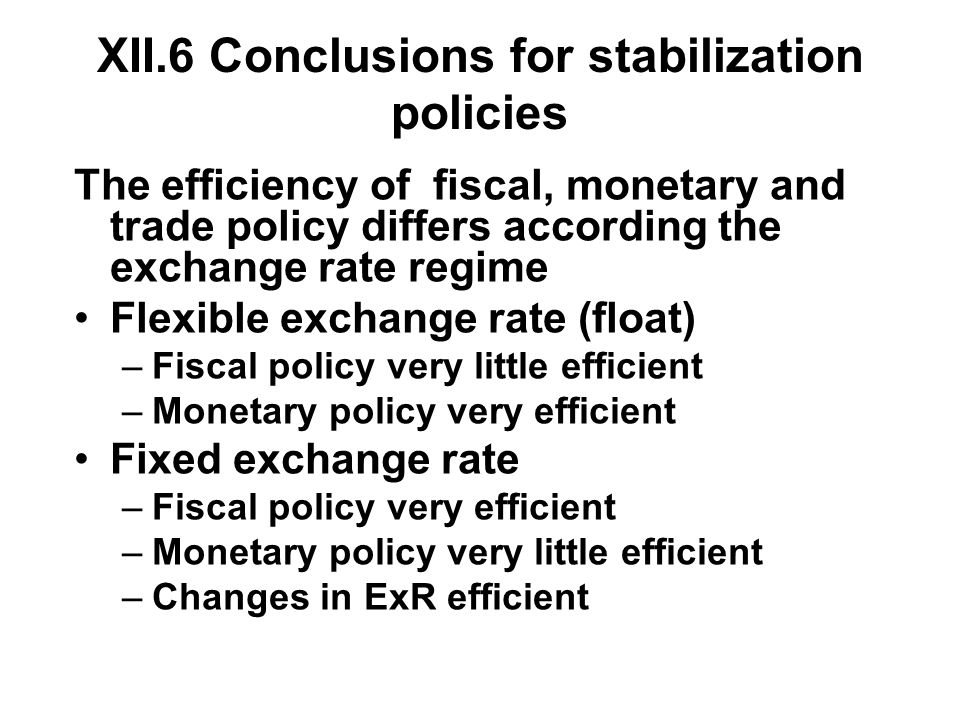 XII.6 Conclusions for stabilization policies

The efficiency of fiscal, monetary and trade policy differs according the exchange rate regime

• Flexible exchange rate (float)
– Fiscal policy very little efficient
– Monetary policy very efficient
• Fixed exchange rate
– Fiscal policy very efficient
– Monetary policy very little efficient
– Changes in ExR efficient